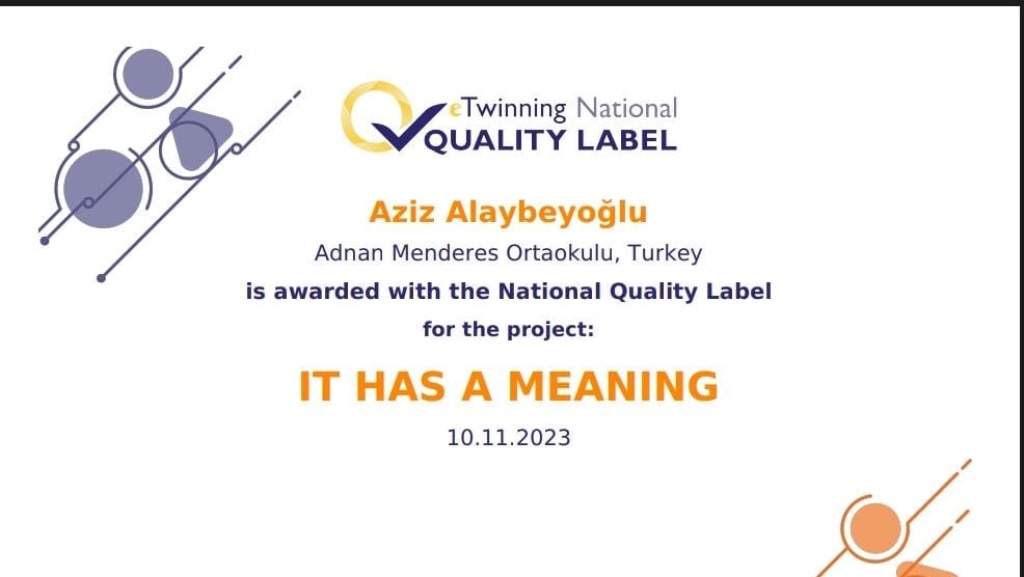 eTwinning National
QUALITY LABEL

Aziz Alaybeyoğlu

Adnan Menderes Ortaokulu, Turkey

is awarded with the National Quality Label

for the project:

IT HAS A MEANING

10.11.2023